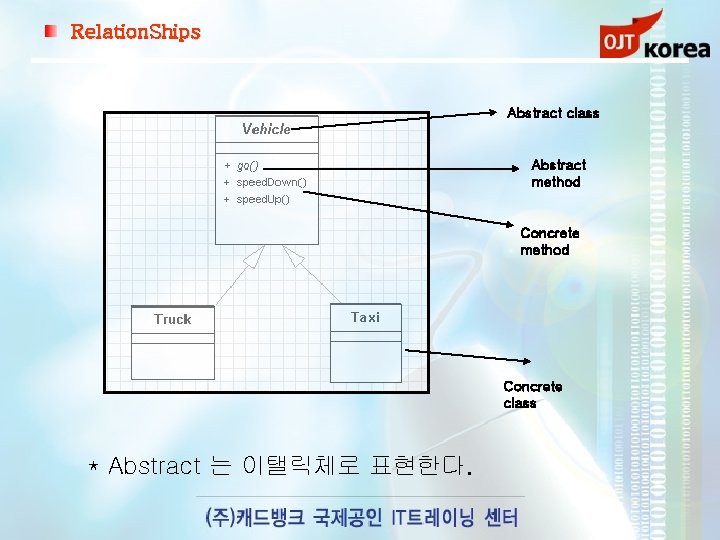 RelationShips

OJT korea

Vehicle

+ go()
+ speedDown()
+ speedUp()

Truck

Taxi

Abstract class

Abstract method

Concrete method

Concrete class

* Abstract 는 이탤릭체로 표현한다.

(주)캐드뱅크 국제공인 IT트레이닝 센터